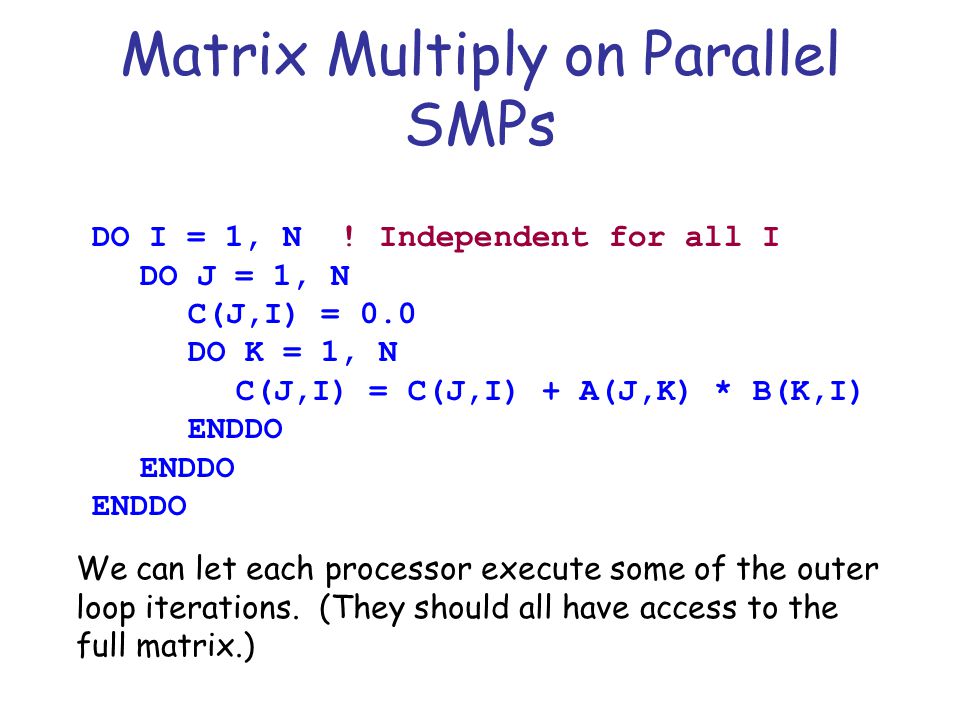 Matrix Multiply on Parallel SMPs

DO I = 1, N ! Independent for all I
DO J = 1, N
C(J,I) = 0.0
DO K = 1, N
C(J,I) = C(J,I) + A(J,K) * B(K,I)
ENDDO
ENDDO
ENDDO

We can let each processor execute some of the outer loop iterations. (They should all have access to the full matrix.)